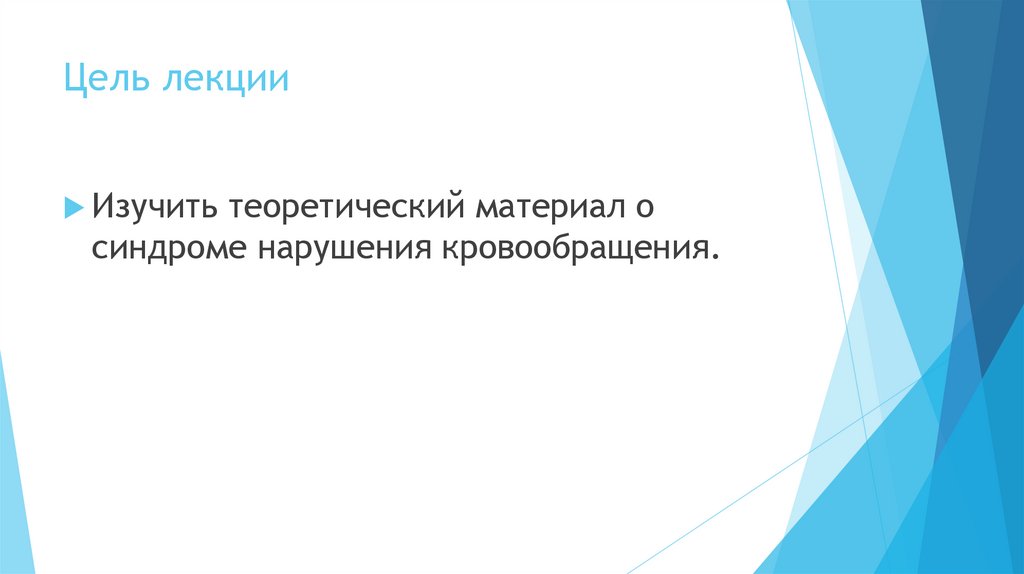 Цель лекции

Изучить теоретический материал о синдроме нарушения кровообращения.